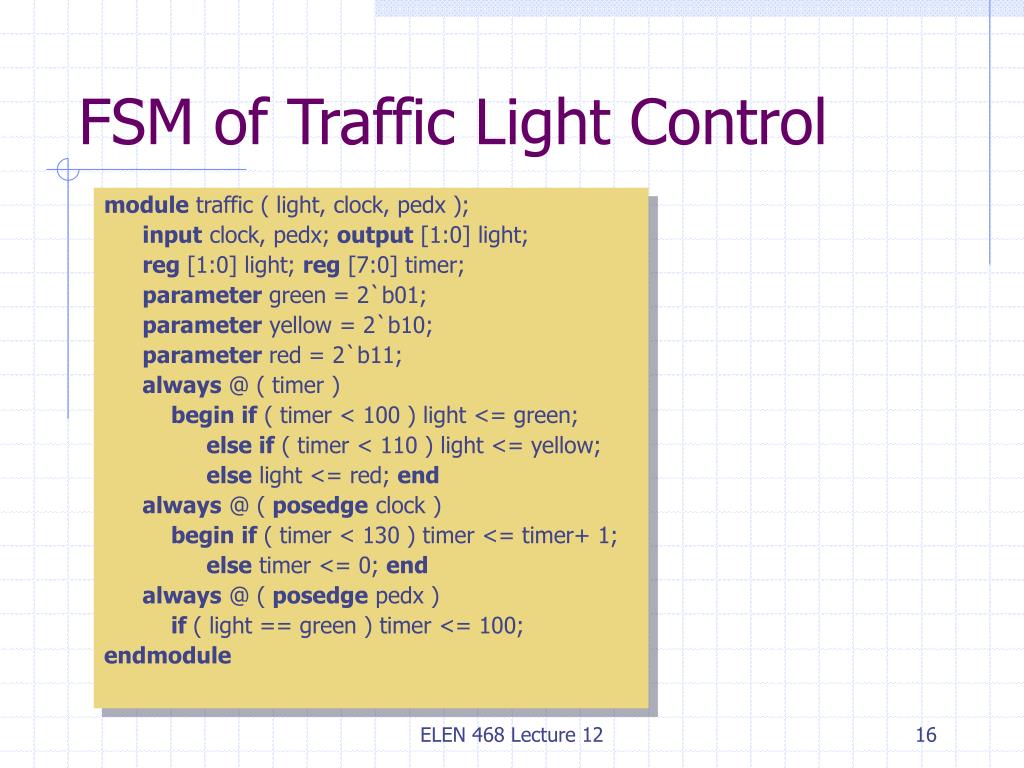 FSM of Traffic Light Control

module traffic ( light, clock, pedx );
input clock, pedx; output [1:0] light;
reg [1:0] light; reg [7:0] timer;
parameter green = 2`b01;
parameter yellow = 2`b10;
parameter red = 2`b11;
always @ ( timer )
begin if ( timer < 100 ) light <= green;
else if ( timer < 110 ) light <= yellow;
else light <= red; end
always @ ( posedge clock )
begin if ( timer < 130 ) timer <= timer+ 1;
else timer <= 0; end
always @ ( posedge pedx )
if ( light == green ) timer <= 100;
endmodule

ELEN 468 Lecture 12

16